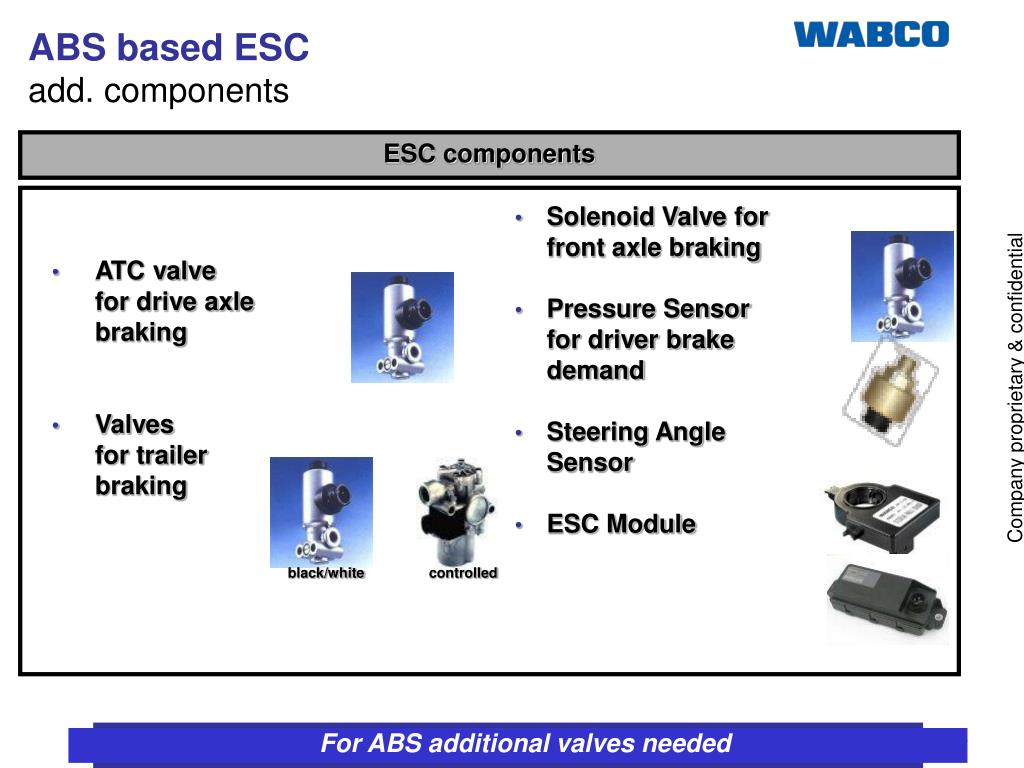 ABS based ESC
add. components

WABCO

ESC components

• ATC valve for drive axle braking

• Valves for trailer braking

black/white

controlled

• Solenoid Valve for front axle braking

• Pressure Sensor for driver brake demand

• Steering Angle Sensor

• ESC Module

Company proprietary & confidential

For ABS additional valves needed